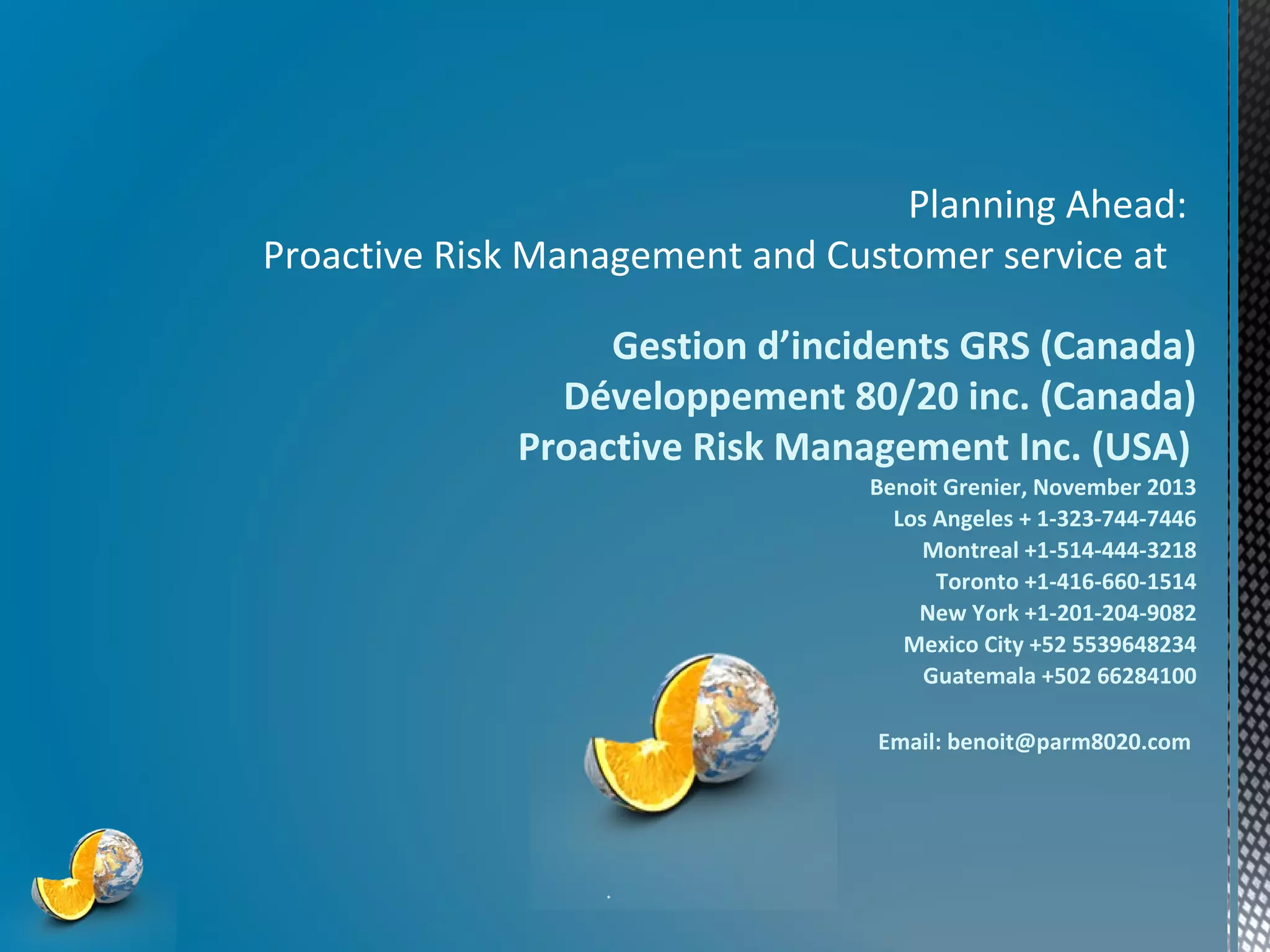 Planning Ahead:
Proactive Risk Management and Customer service at

Gestion d’incidents GRS (Canada)
Développement 80/20 inc. (Canada)
Proactive Risk Management Inc. (USA)
Benoit Grenier, November 2013
Los Angeles + 1-323-744-7446
Montreal +1-514-444-3218
Toronto +1-416-660-1514
New York +1-201-204-9082
Mexico City +52 5539648234
Guatemala +502 66284100

Email: benoit@parm8020.com